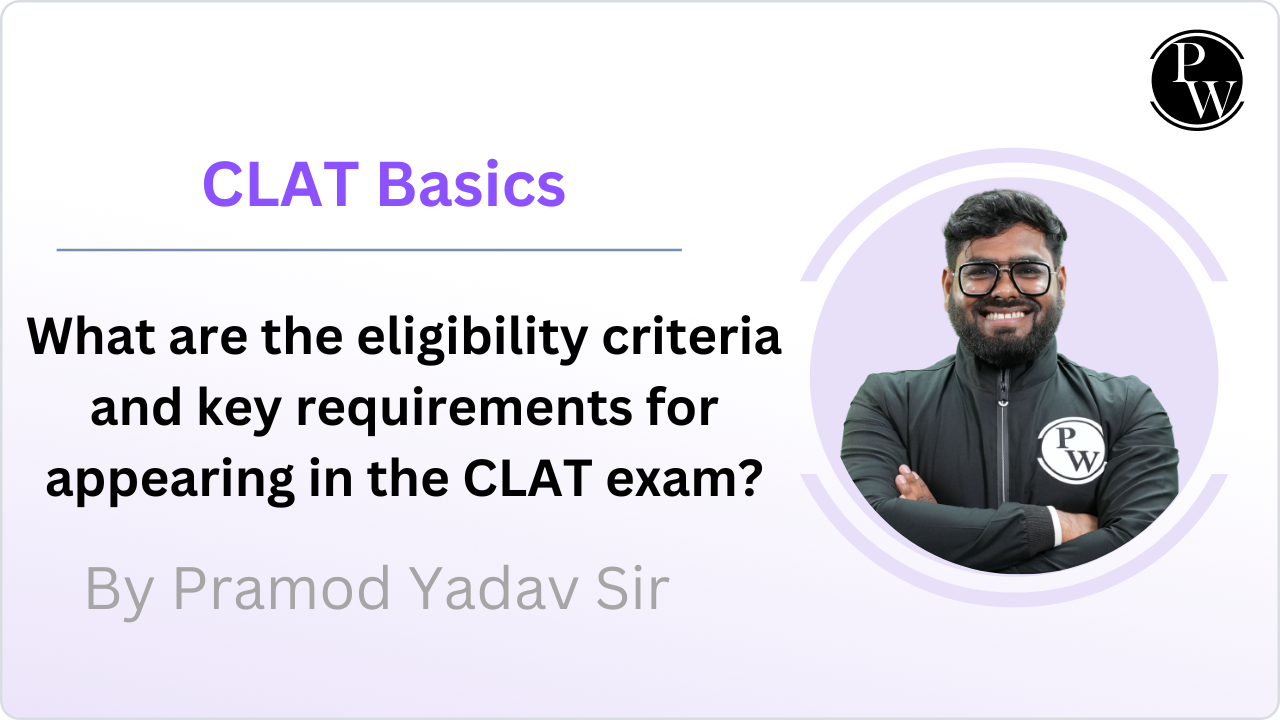 PW

CLAT Basics

What are the eligibility criteria and key requirements for appearing in the CLAT exam?

By Pramod Yadav Sir

PW